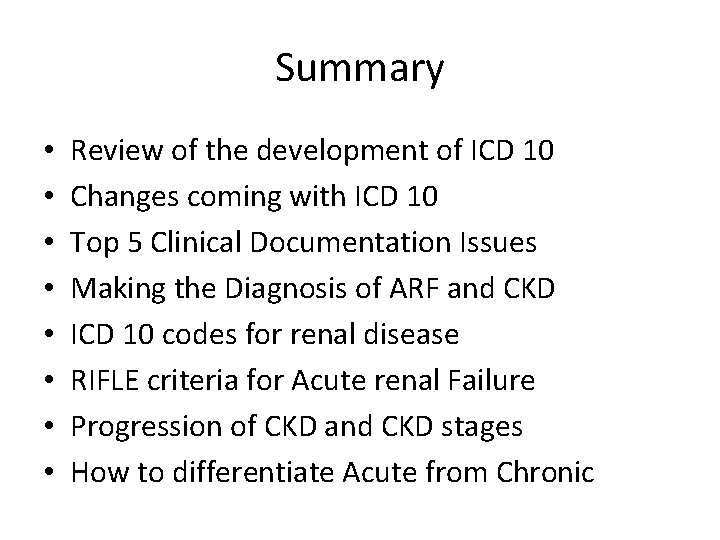 Summary

• Review of the development of ICD 10
• Changes coming with ICD 10
• Top 5 Clinical Documentation Issues
• Making the Diagnosis of ARF and CKD
• ICD 10 codes for renal disease
• RIFLE criteria for Acute renal Failure
• Progression of CKD and CKD stages
• How to differentiate Acute from Chronic